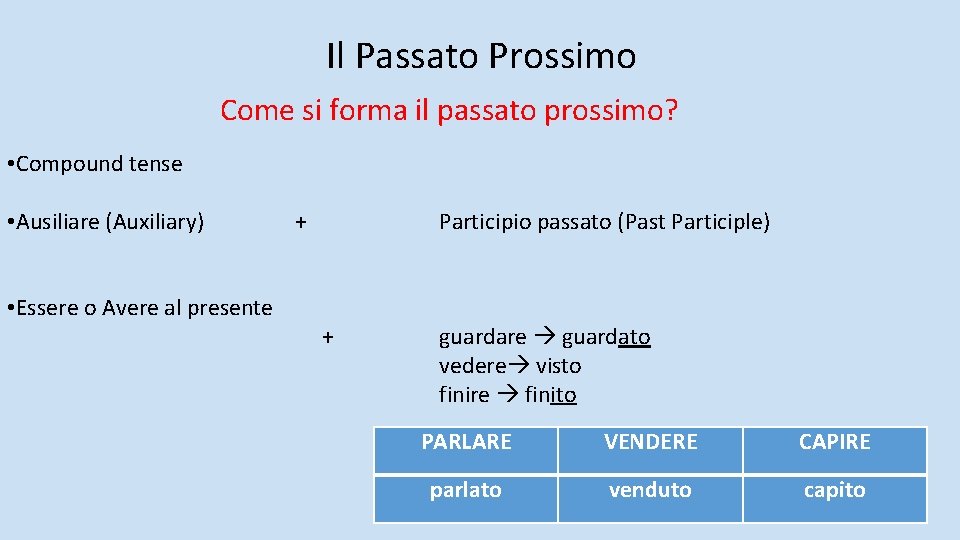 Il Passato Prossimo

Come si forma il passato prossimo?

• Compound tense

• Ausiliare (Auxiliary) + Participio passato (Past Participle)

• Essere o Avere al presente + guardare → guardato
vedere→ visto
finire → finito

| PARLARE | VENDERE | CAPIRE |
|---|---|---|
| parlato | venduto | capito |